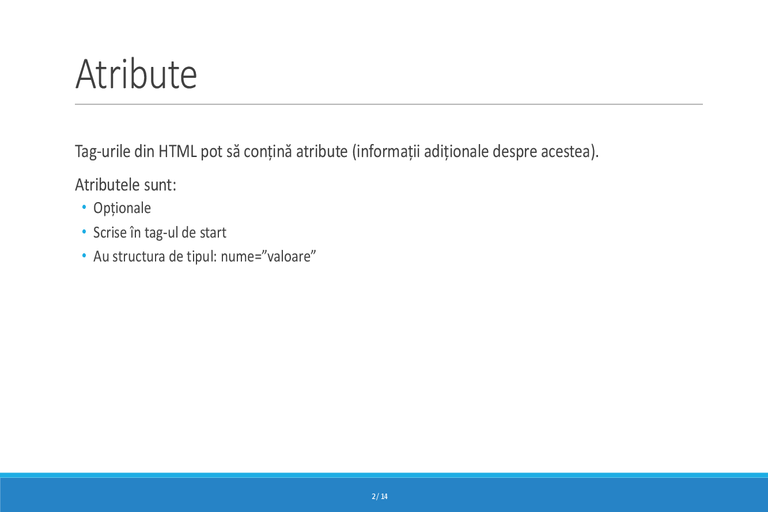 Atribute

Tag-urile din HTML pot să conțină atribute (informații adiționale despre acestea).

Atributele sunt:
• Opționale
• Scrise în tag-ul de start
• Au structura de tipul: nume="valoare"

2 / 14